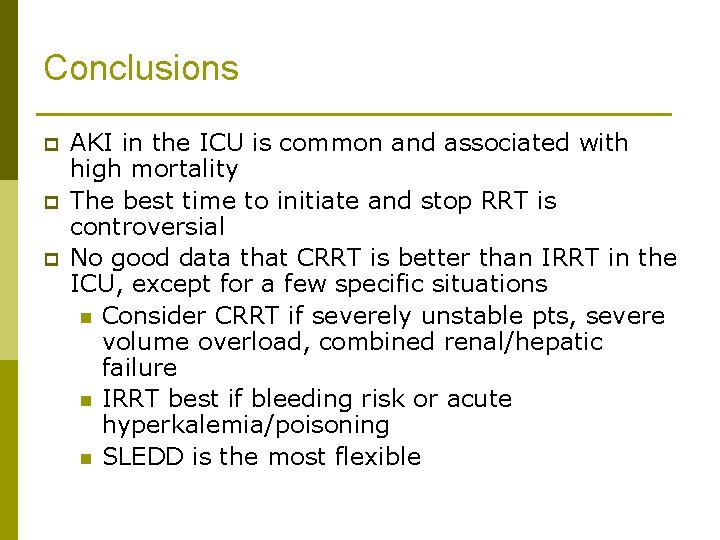 Conclusions

AKI in the ICU is common and associated with high mortality

The best time to initiate and stop RRT is controversial

No good data that CRRT is better than IRRT in the ICU, except for a few specific situations

Consider CRRT if severely unstable pts, severe volume overload, combined renal/hepatic failure

IRRT best if bleeding risk or acute hyperkalemia/poisoning

SLEDD is the most flexible